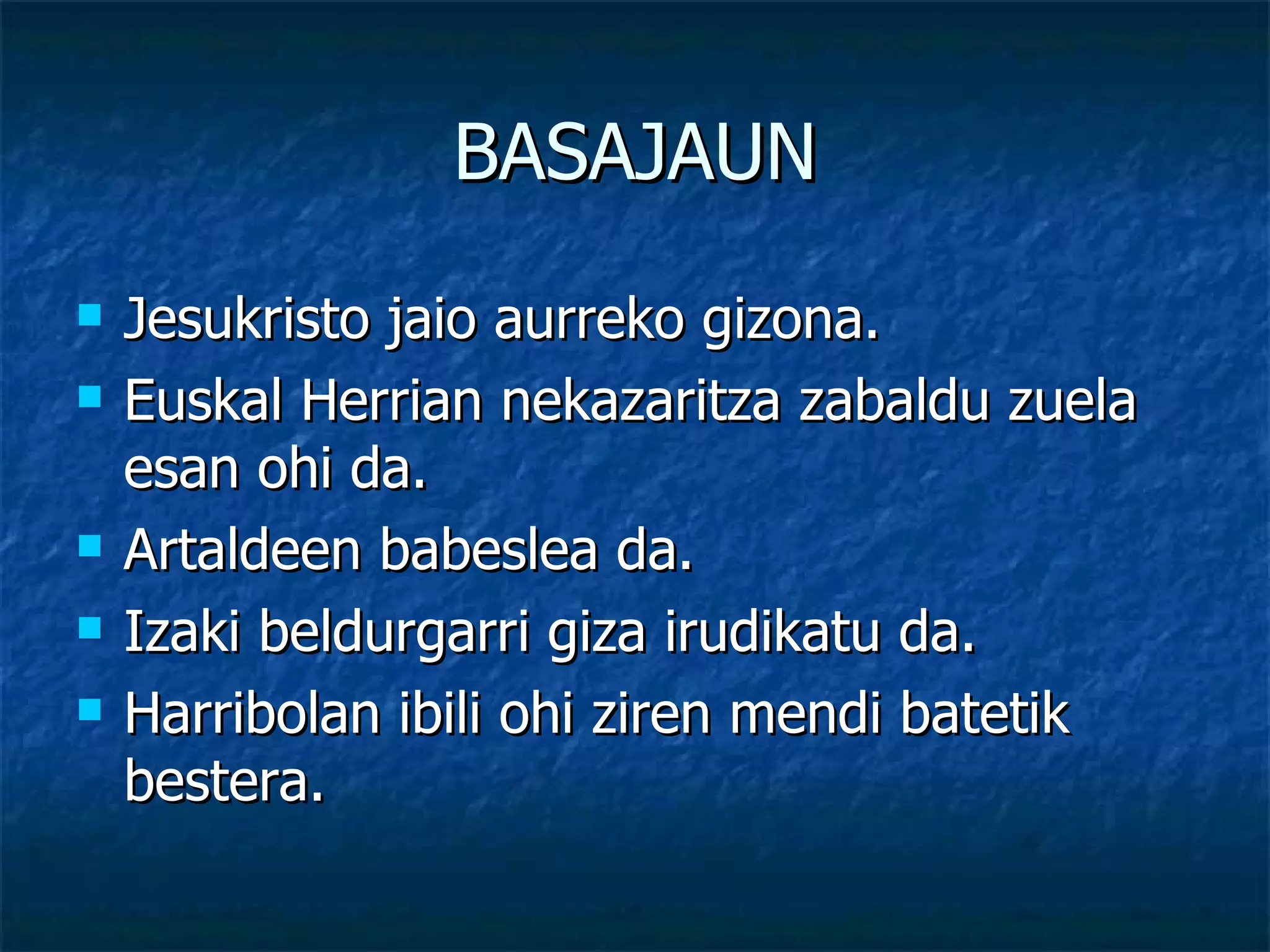 BASAJAUN

- Jesukristo jaio aurreko gizona.
- Euskal Herrian nekazaritza zabaldu zuela esan ohi da.
- Artaldeen babeslea da.
- Izaki beldurgarri giza irudikatu da.
- Harribolan ibili ohi ziren mendi batetik bestera.